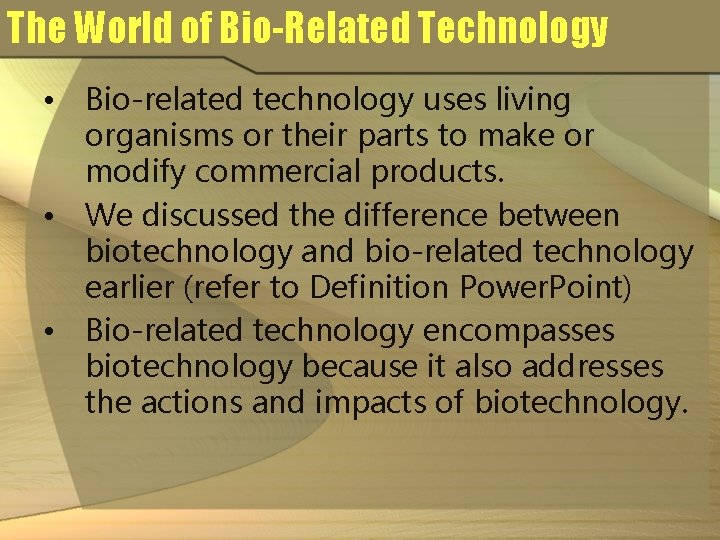 The World of Bio-Related Technology

• Bio-related technology uses living organisms or their parts to make or modify commercial products.
• We discussed the difference between biotechnology and bio-related technology earlier (refer to Definition PowerPoint)
• Bio-related technology encompasses biotechnology because it also addresses the actions and impacts of biotechnology.